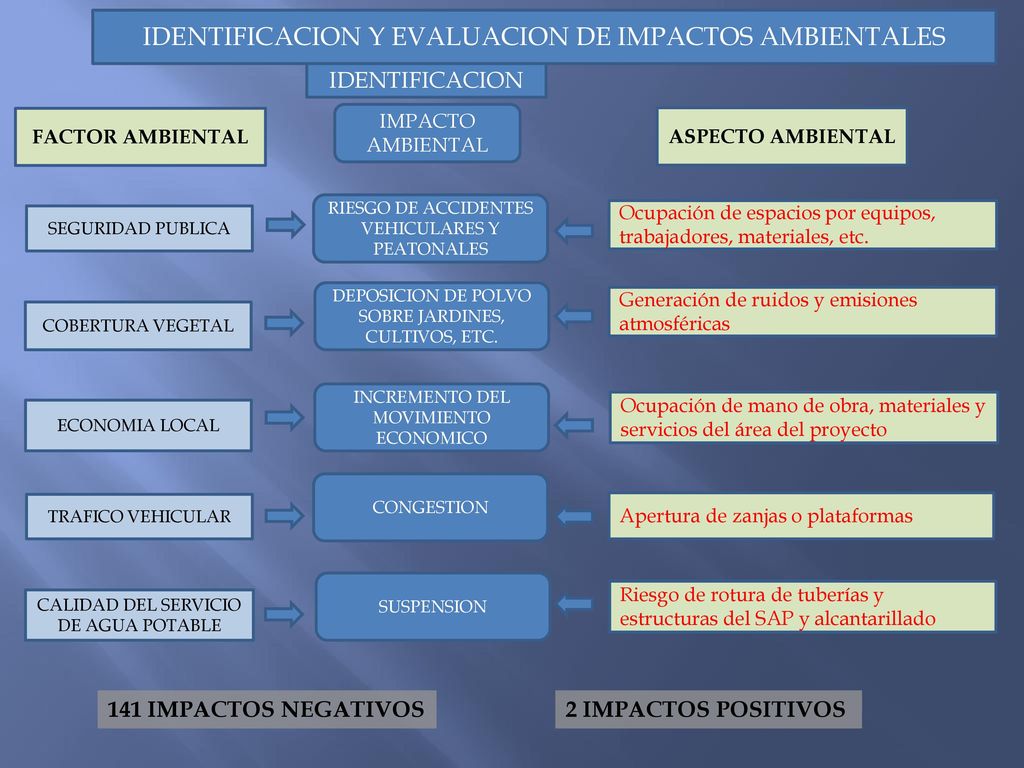 IDENTIFICACION Y EVALUACION DE IMPACTOS AMBIENTALES

IDENTIFICACION

FACTOR AMBIENTAL

IMPACTO AMBIENTAL

ASPECTO AMBIENTAL

SEGURIDAD PUBLICA

RIESGO DE ACCIDENTES VEHICULARES Y PEATONALES

Ocupación de espacios por equipos, trabajadores, materiales, etc.

COBERTURA VEGETAL

DEPOSICION DE POLVO SOBRE JARDINES, CULTIVOS, ETC.

Generación de ruidos y emisiones atmosféricas

ECONOMIA LOCAL

INCREMENTO DEL MOVIMIENTO ECONOMICO

Ocupación de mano de obra, materiales y servicios del área del proyecto

TRAFICO VEHICULAR

CONGESTION

Apertura de zanjas o plataformas

CALIDAD DEL SERVICIO DE AGUA POTABLE

SUSPENSION

Riesgo de rotura de tuberías y estructuras del SAP y alcantarillado

141 IMPACTOS NEGATIVOS

2 IMPACTOS POSITIVOS